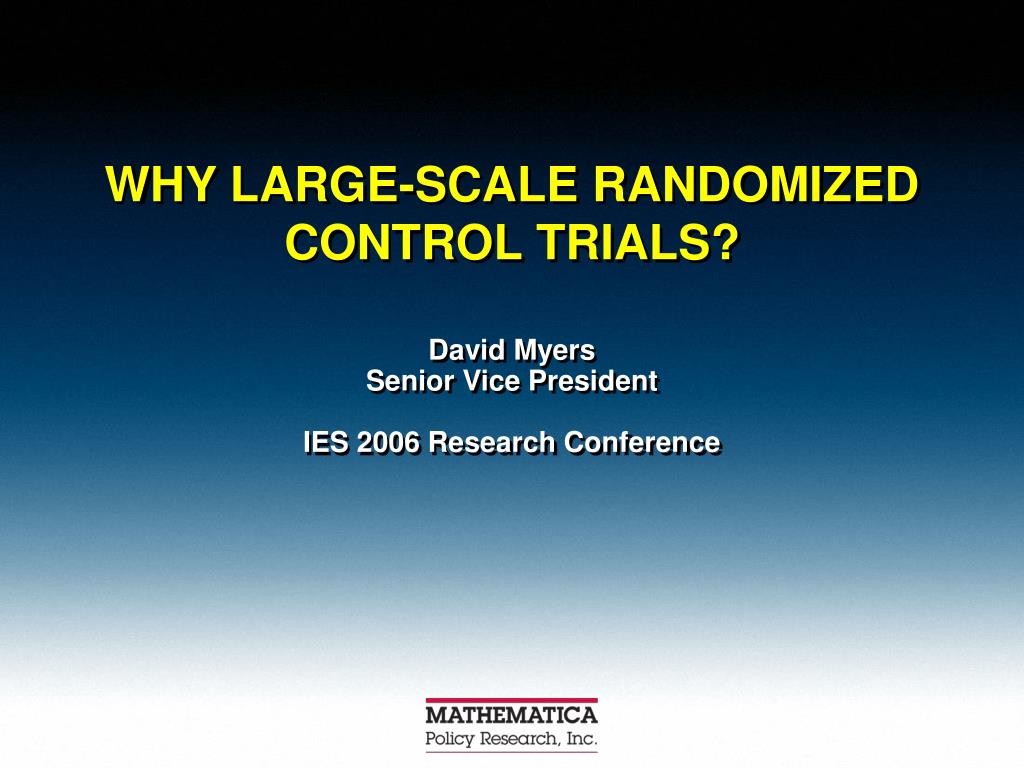 WHY LARGE-SCALE RANDOMIZED CONTROL TRIALS?

David Myers
Senior Vice President

IES 2006 Research Conference

MATHEMATICA
Policy Research, Inc.